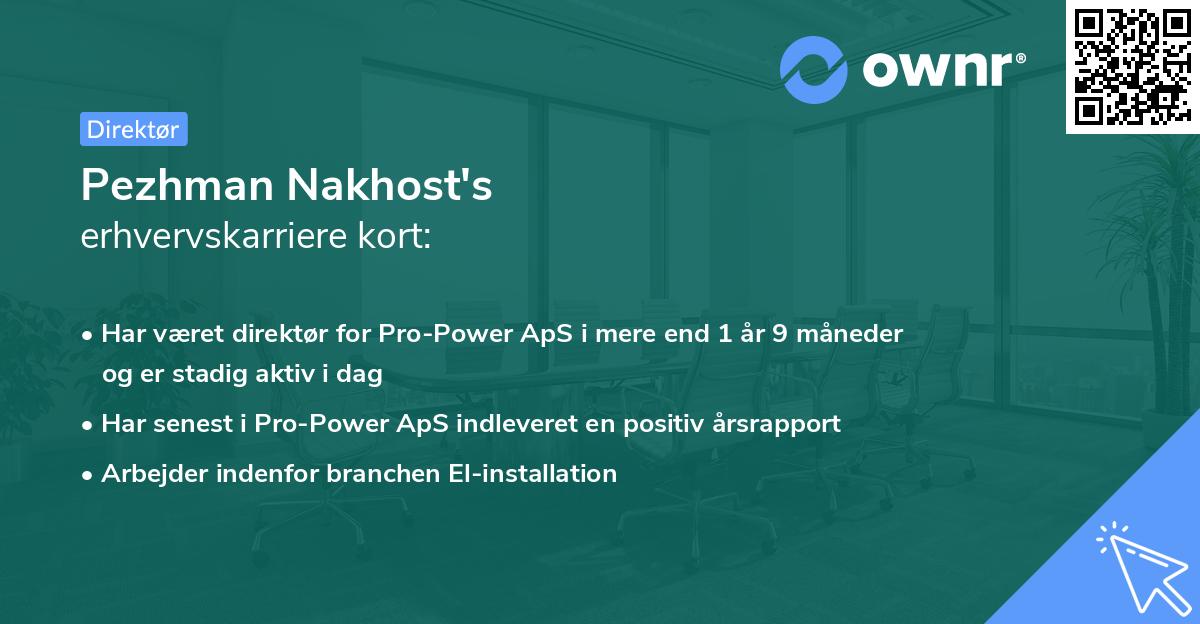 ownr®

Direktør

Pezhman Nakhost's
erhvervskarriere kort:

• Har været direktør for Pro-Power ApS i mere end 1 år 9 måneder og er stadig aktiv i dag
• Har senest i Pro-Power ApS indleveret en positiv årsrapport
• Arbejder indenfor branchen El-installation